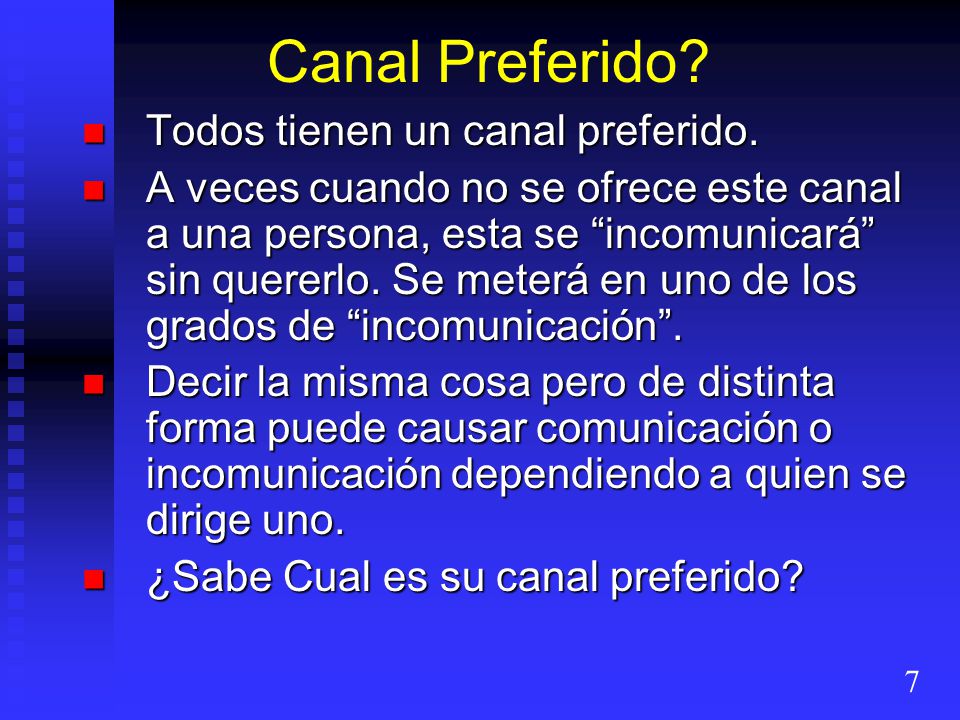 Canal Preferido?

Todos tienen un canal preferido.

A veces cuando no se ofrece este canal a una persona, esta se “incomunicará” sin quererlo. Se meterá en uno de los grados de “incomunicación”.

Decir la misma cosa pero de distinta forma puede causar comunicación o incomunicación dependiendo a quien se dirige uno.

¿Sabe Cual es su canal preferido?

7